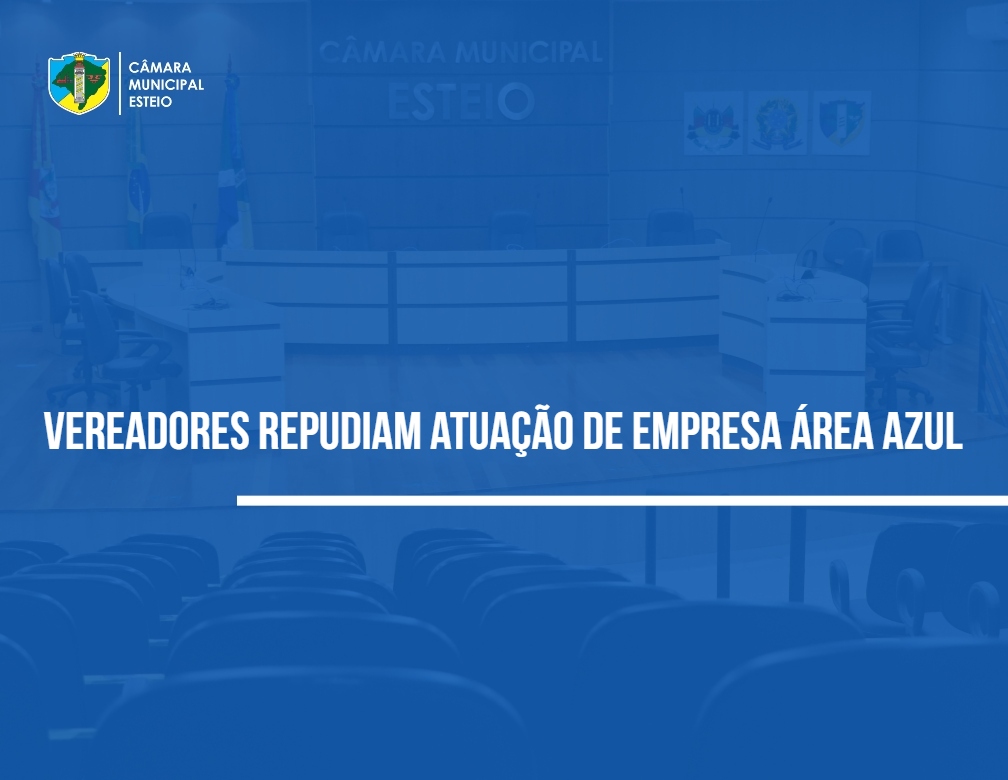 CÂMARA
MUNICIPAL
ESTEIO

CÂMARA MUNICIPAL
ESTEIO

VEREADORES REPUDIAM ATUAÇÃO DE EMPRESA ÁREA AZUL